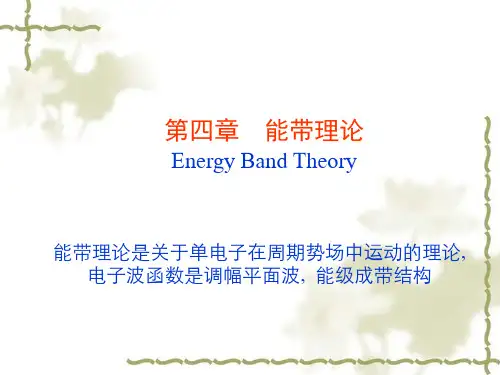 第四章　能带理论
Energy Band Theory

能带理论是关于单电子在周期势场中运动的理论，电子波函数是调幅平面波，能级成带结构